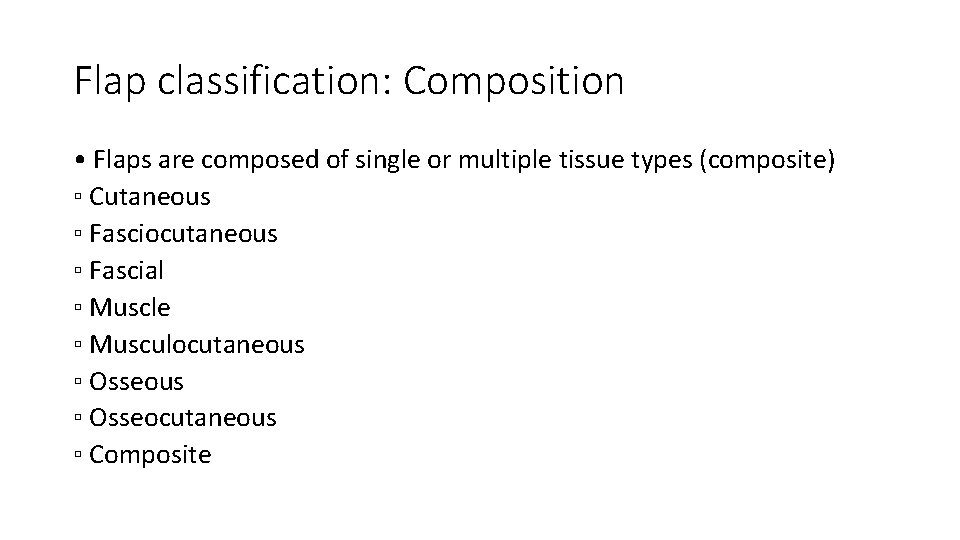 Flap classification: Composition

• Flaps are composed of single or multiple tissue types (composite)
▫ Cutaneous
▫ Fasciocutaneous
▫ Fascial
▫ Muscle
▫ Musculocutaneous
▫ Osseous
▫ Osseocutaneous
▫ Composite